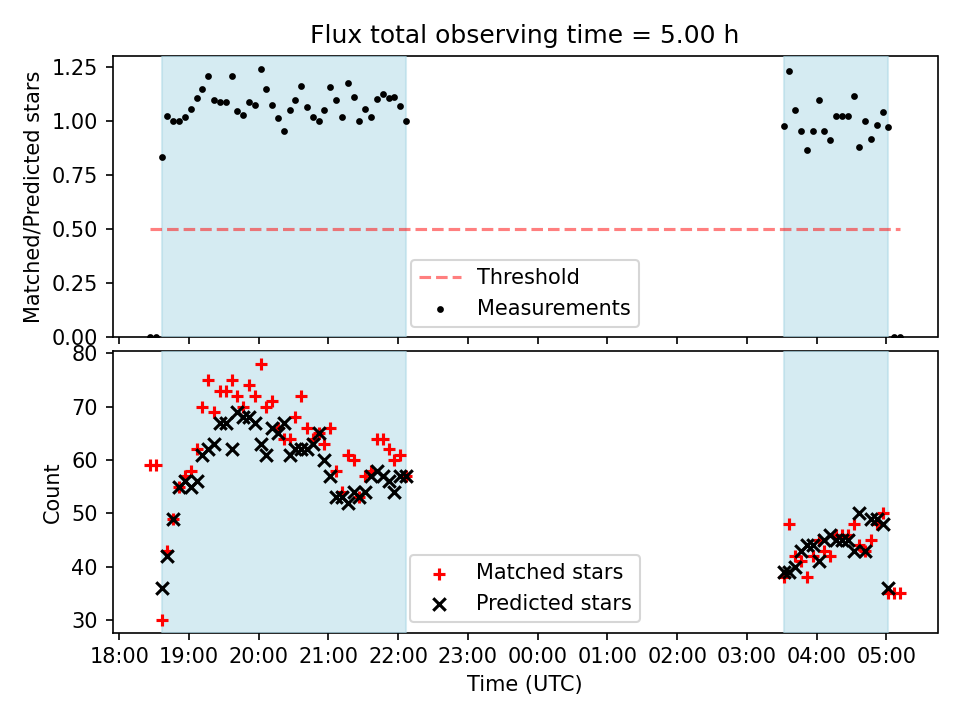 Flux total observing time = 5.00 h

Matched/Predicted stars

1.25
1.00
0.75
0.50
0.25
0.00

Threshold
Measurements

Count

80
70
60
50
40
30

Matched stars
Predicted stars

18:00 19:00 20:00 21:00 22:00 23:00 00:00 01:00 02:00 03:00 04:00 05:00

Time (UTC)